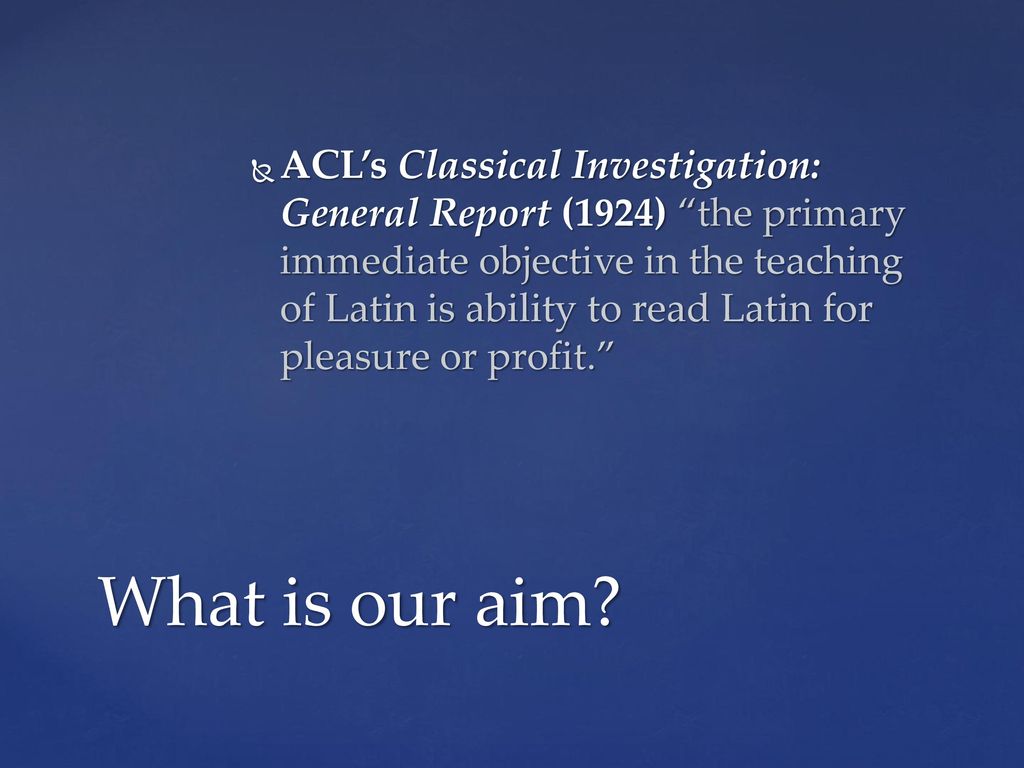 ACL's Classical Investigation: General Report (1924) "the primary immediate objective in the teaching of Latin is ability to read Latin for pleasure or profit."

What is our aim?